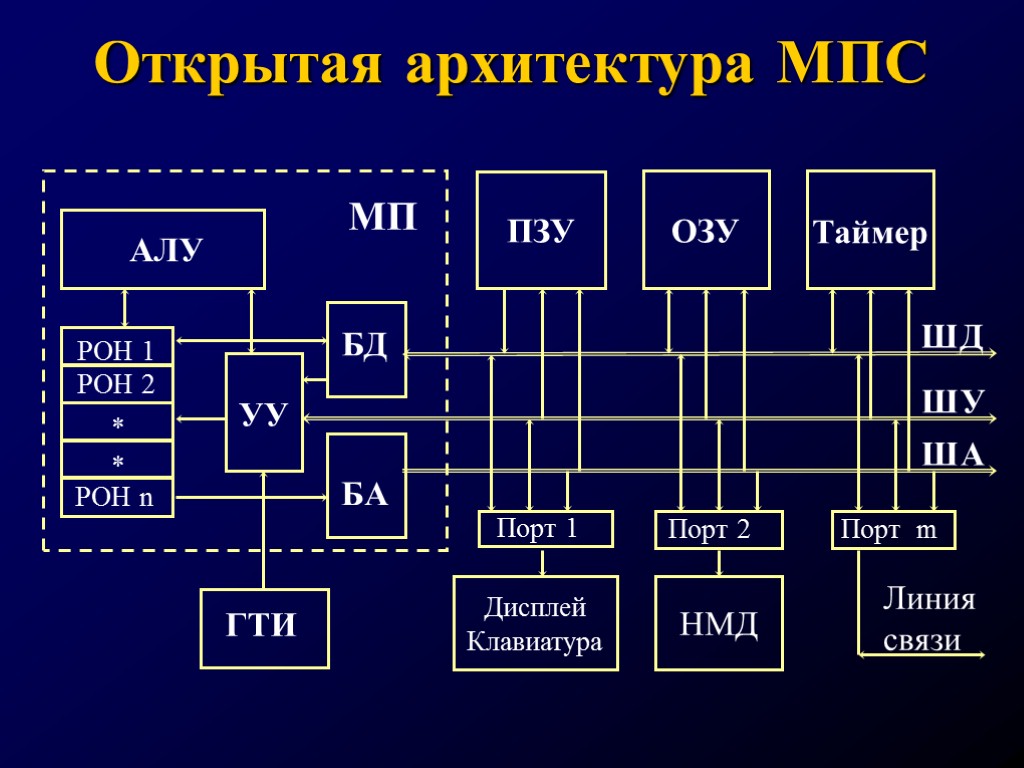 Открытая архитектура МПС

МП

АЛУ

РОН 1
РОН 2
*
*
РОН n

УУ

БД

БА

ГТИ

ПЗУ

ОЗУ

Таймер

ШД

ШУ

ША

Порт 1

Порт 2

Порт m

Дисплей Клавиатура

НМД

Линия связи